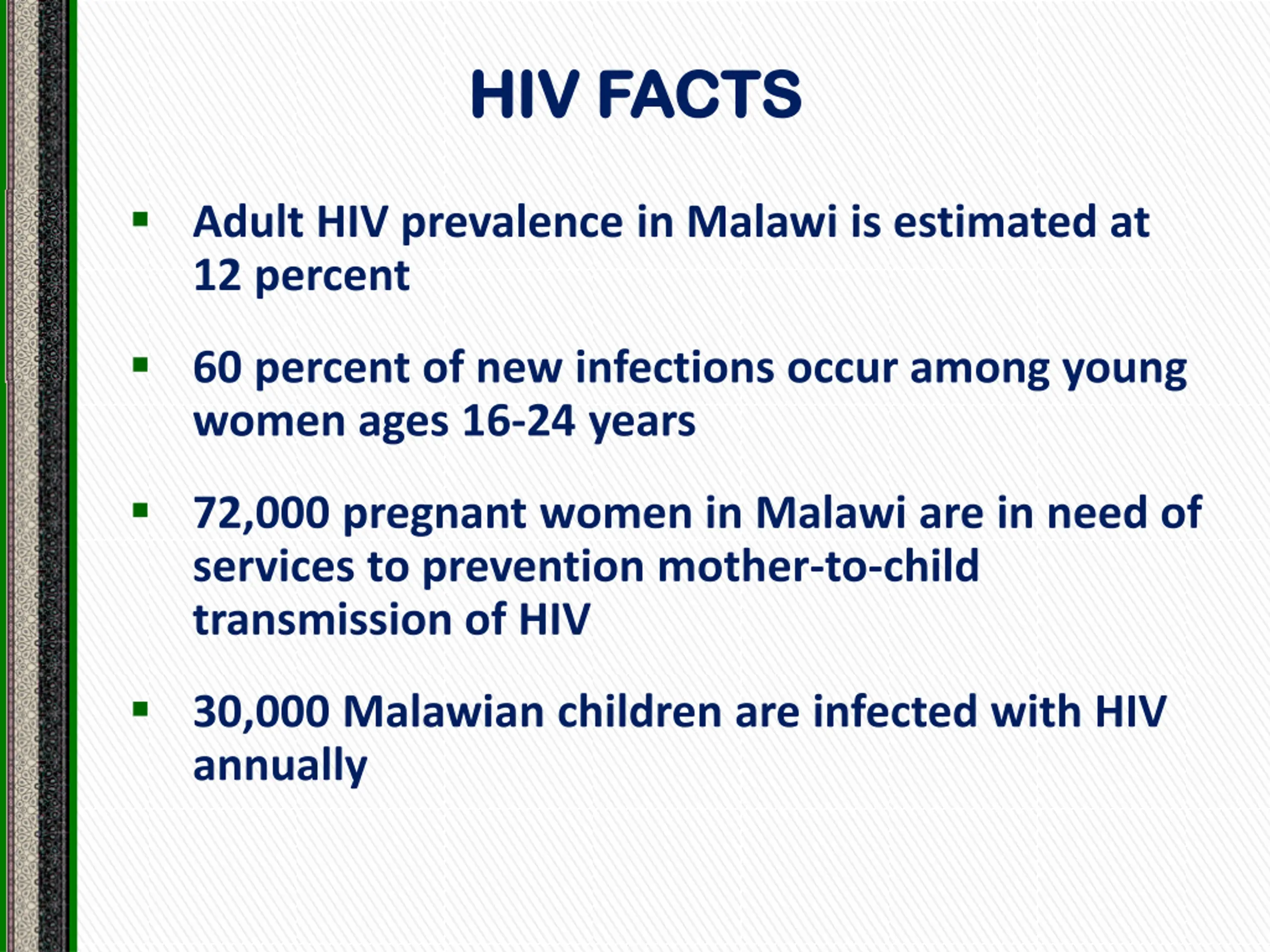 HIV FACTS

▪ Adult HIV prevalence in Malawi is estimated at 12 percent

▪ 60 percent of new infections occur among young women ages 16-24 years

▪ 72,000 pregnant women in Malawi are in need of services to prevention mother-to-child transmission of HIV

▪ 30,000 Malawian children are infected with HIV annually